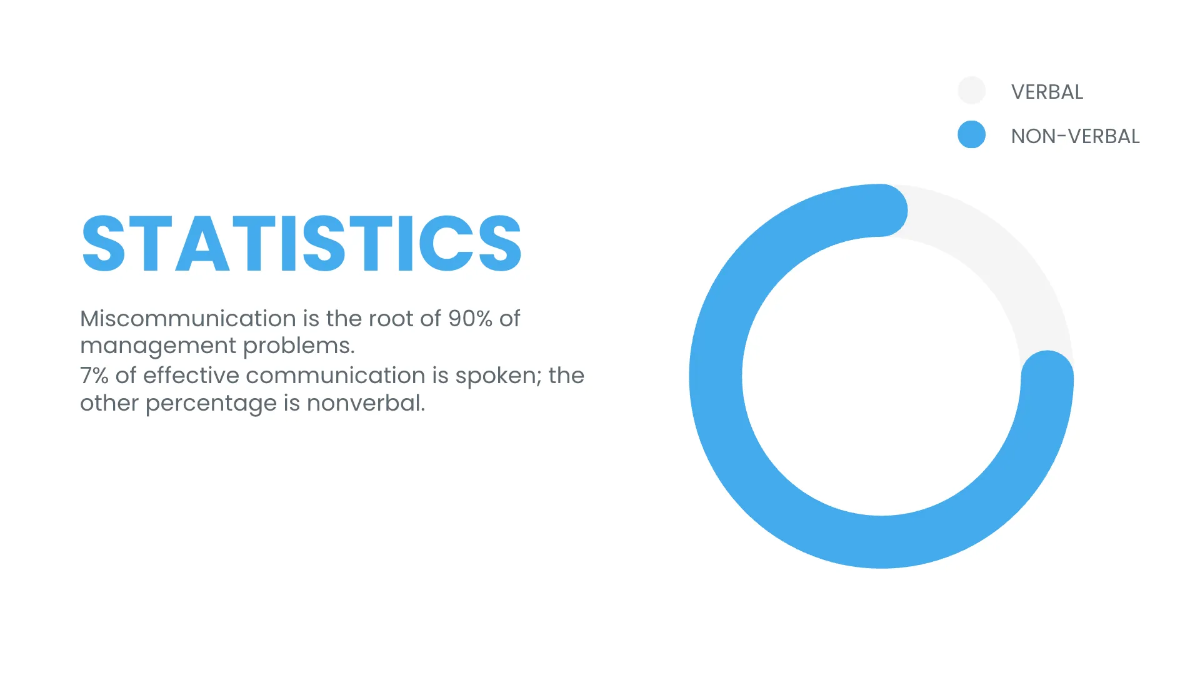 STATISTICS

Miscommunication is the root of 90% of management problems.
7% of effective communication is spoken; the other percentage is nonverbal.

VERBAL
NON-VERBAL